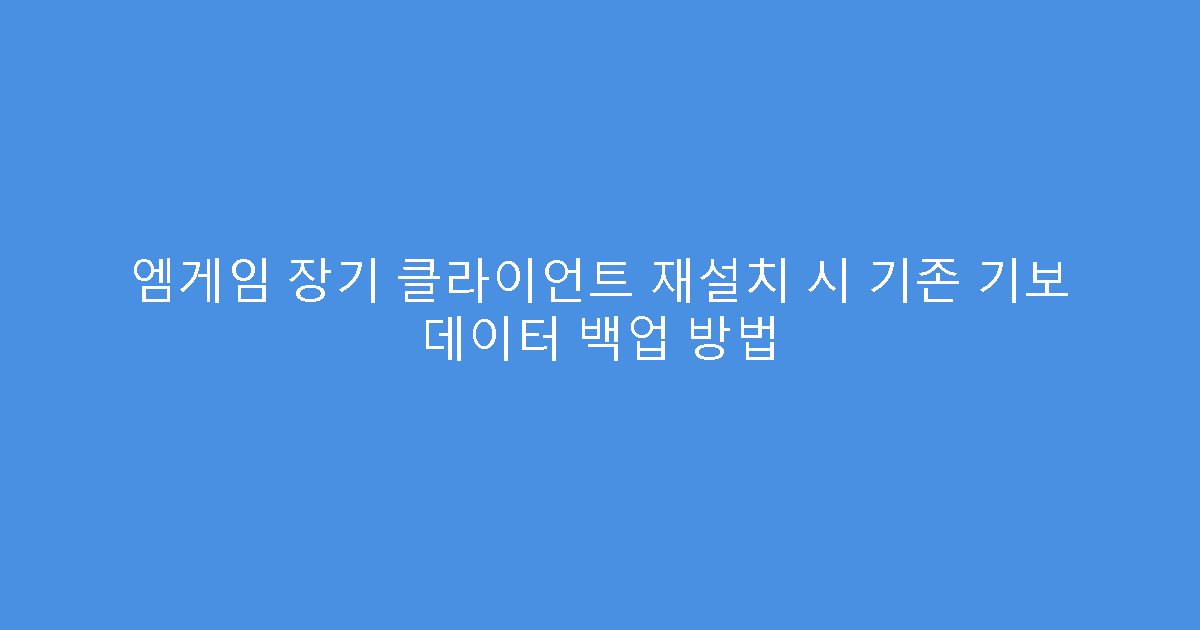 엠게임 장기 클라이언트 재설치 시 기존 기보 데이터 백업 방법